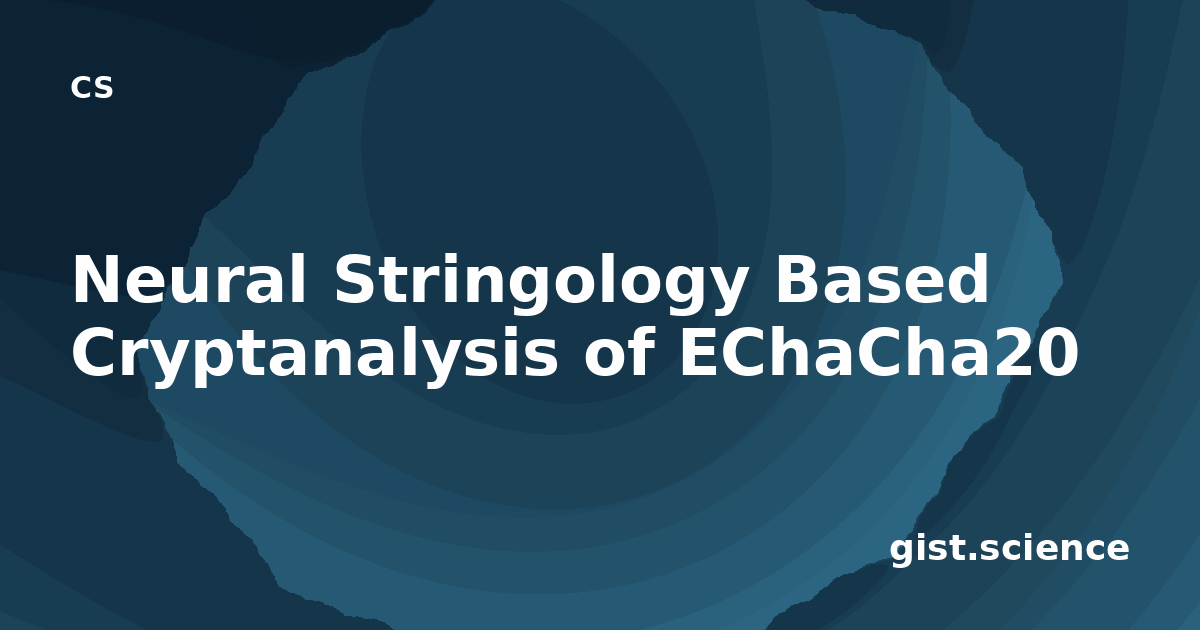 CS

Neural Stringology Based Cryptanalysis of EChaCha20

gist.science